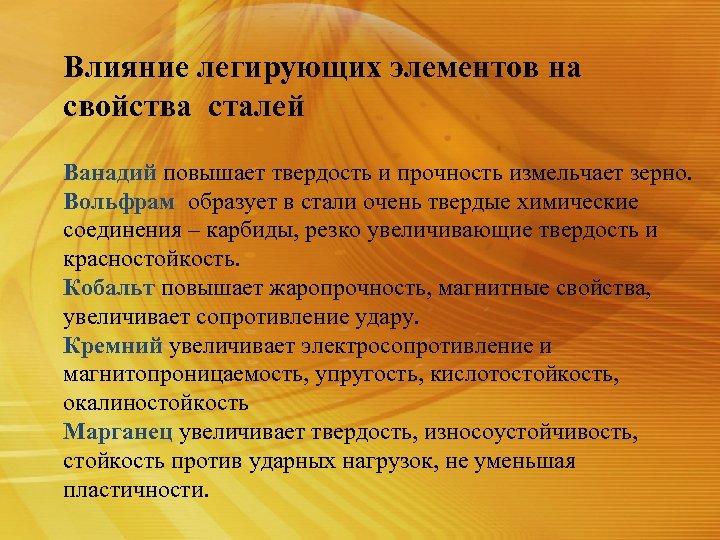 Влияние легирующих элементов на свойства сталей

Ванадий повышает твердость и прочность измельчает зерно.
Вольфрам образует в стали очень твердые химические соединения – карбиды, резко увеличивающие твердость и красностойкость.
Кобальт повышает жаропрочность, магнитные свойства, увеличивает сопротивление удару.
Кремний увеличивает электросопротивление и магнитопроницаемость, упругость, кислотостойкость, окалиностойкость
Марганец увеличивает твердость, износоустойчивость, стойкость против ударных нагрузок, не уменьшая пластичности.